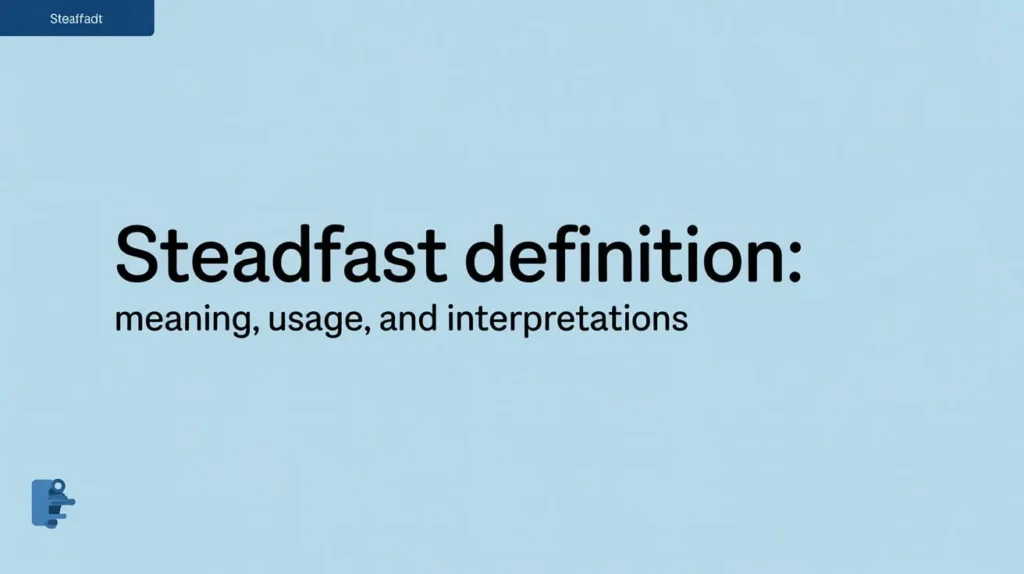 Steaffadt

Steadfast definition:
meaning, usage, and interpretations